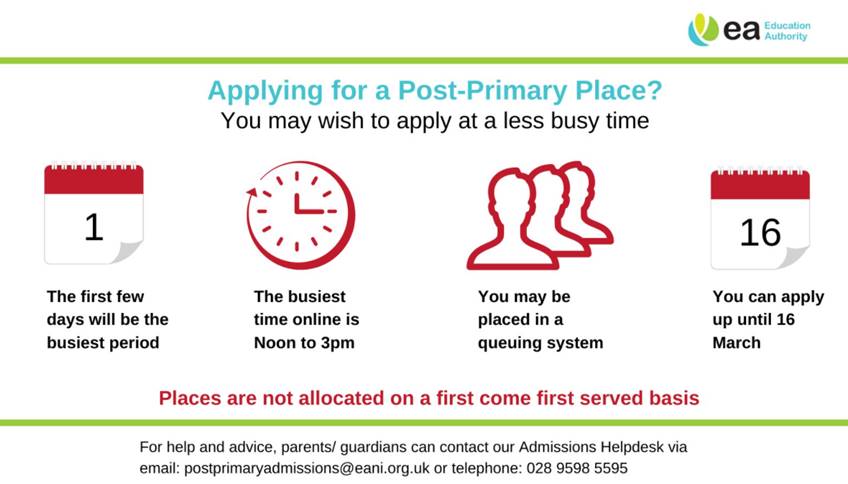 ea Education Authority

Applying for a Post-Primary Place?
You may wish to apply at a less busy time

1

The first few days will be the busiest period

The busiest time online is Noon to 3pm

You may be placed in a queuing system

16

You can apply up until 16 March

Places are not allocated on a first come first served basis

For help and advice, parents/ guardians can contact our Admissions Helpdesk via email: postprimaryadmissions@eani.org.uk or telephone: 028 9598 5595